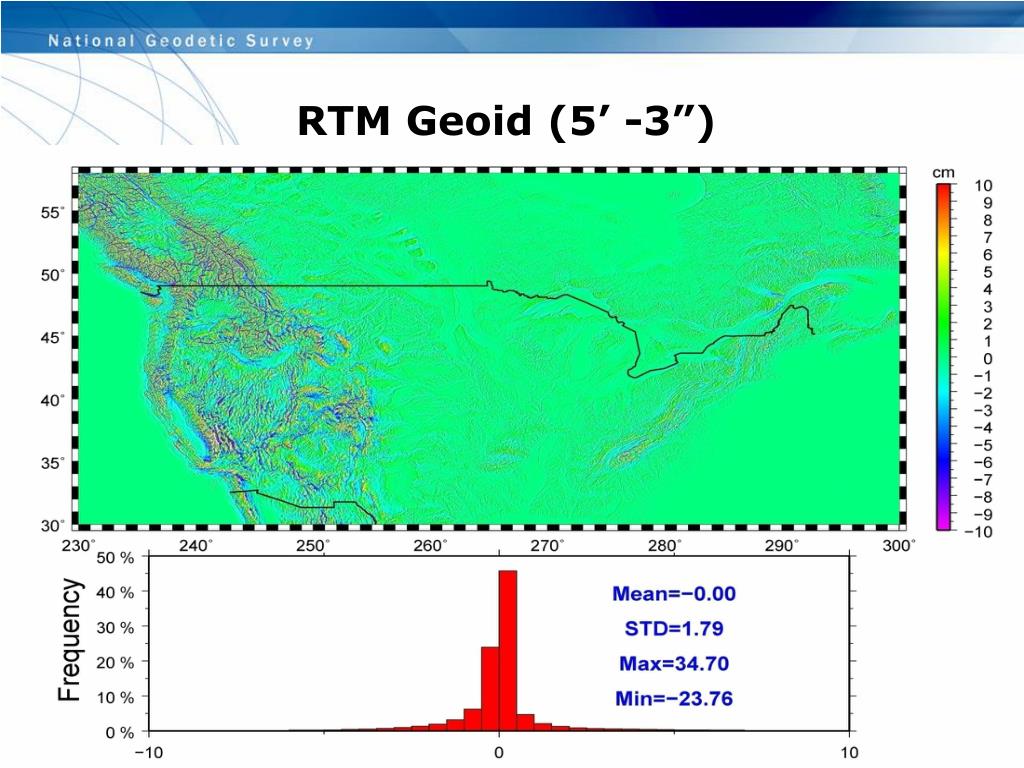 National Geodetic Survey

RTM Geoid (5’ -3”)

55°
50°
45°
40°
35°
30°
230°
240°
250°
260°
270°
280°
290°
300°

cm
10
9
8
7
6
5
4
3
2
1
0
−1
−2
−3
−4
−5
−6
−7
−8
−9
−10

Frequency
50 %
40 %
30 %
20 %
10 %
0 %
−10
0
10

Mean=−0.00
STD=1.79
Max=34.70
Min=−23.76